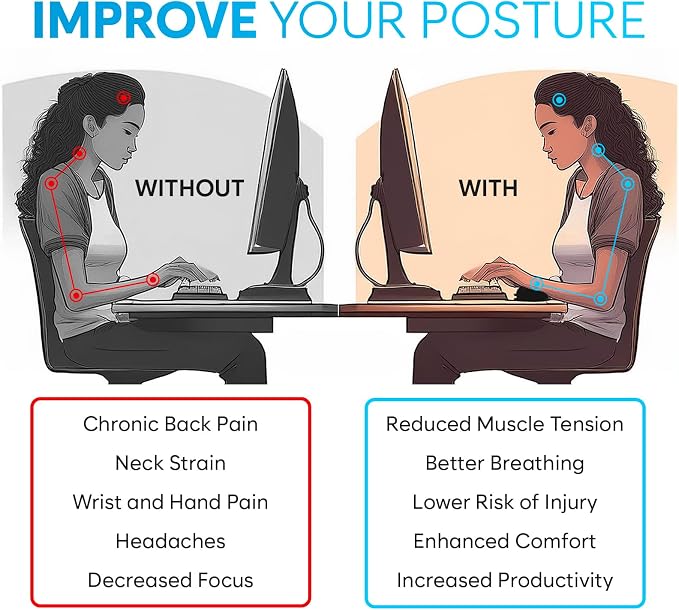 IMPROVE YOUR POSTURE

WITHOUT

WITH

Chronic Back Pain
Neck Strain
Wrist and Hand Pain
Headaches
Decreased Focus

Reduced Muscle Tension
Better Breathing
Lower Risk of Injury
Enhanced Comfort
Increased Productivity